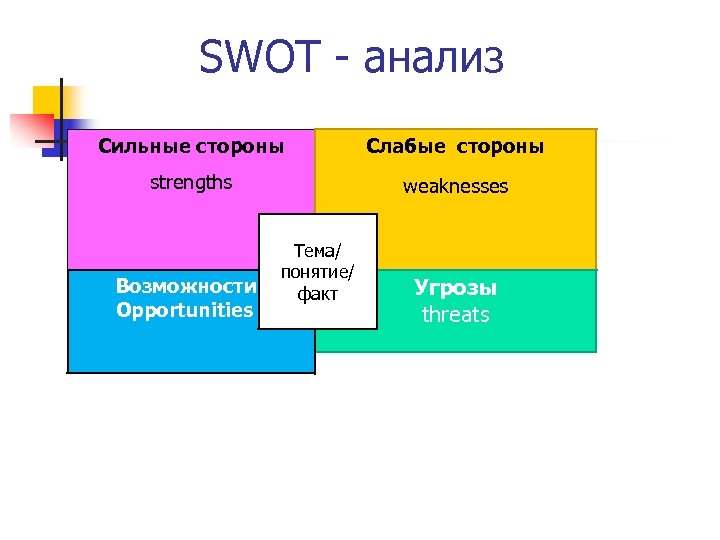 SWOT - анализ

Сильные стороны
strengths

Слабые стороны
weaknesses

Тема/
понятие/
факт

Возможности
Opportunities

Угрозы
threats